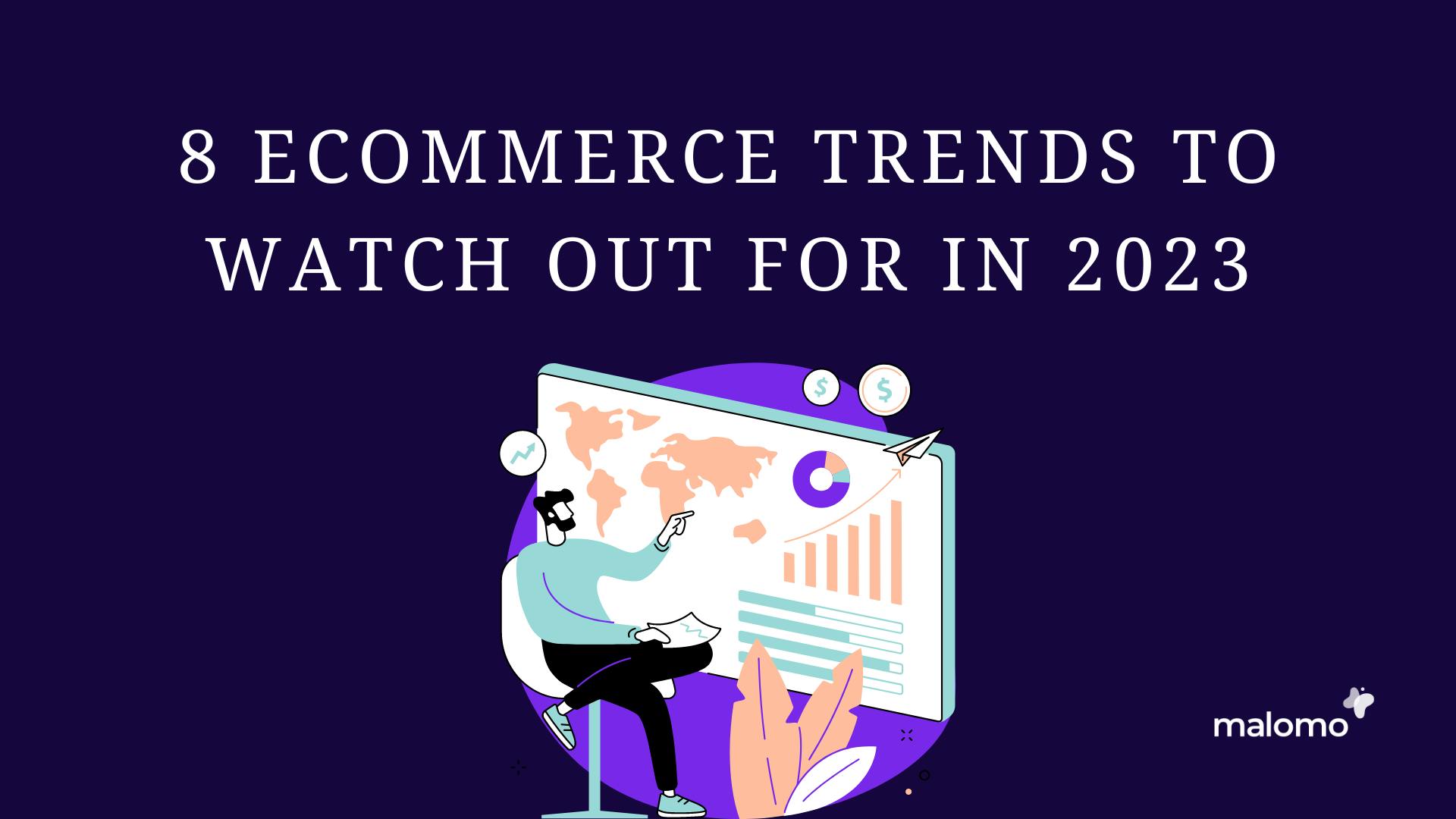 8 ECOMMERCE TRENDS TO WATCH OUT FOR IN 2023

$

$

malomo